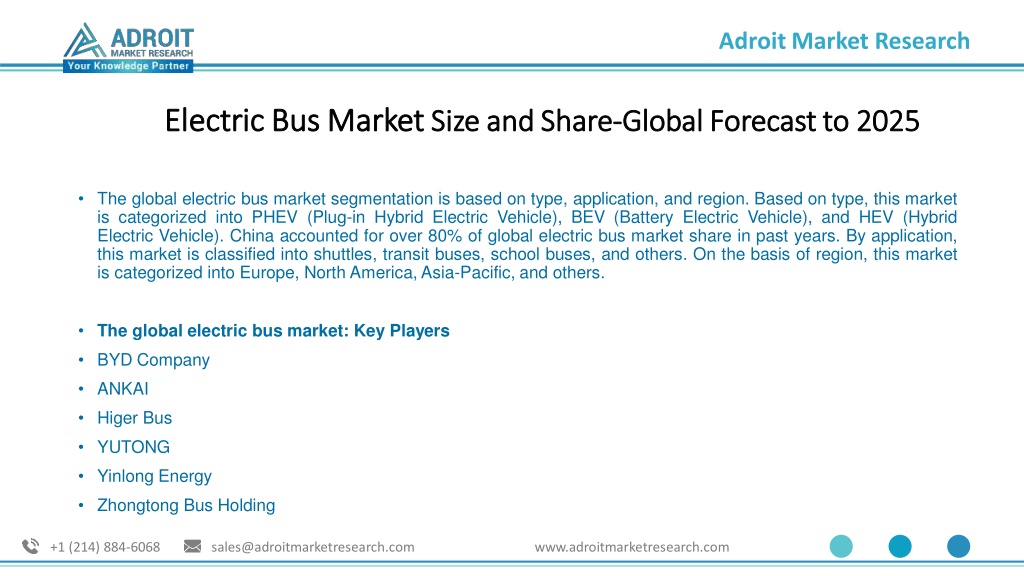 ADROIT
MARKET RESEARCH
Your Knowledge Partner

Adroit Market Research

Electric Bus Market Size and Share-Global Forecast to 2025

• The global electric bus market segmentation is based on type, application, and region. Based on type, this market is categorized into PHEV (Plug-in Hybrid Electric Vehicle), BEV (Battery Electric Vehicle), and HEV (Hybrid Electric Vehicle). China accounted for over 80% of global electric bus market share in past years. By application, this market is classified into shuttles, transit buses, school buses, and others. On the basis of region, this market is categorized into Europe, North America, Asia-Pacific, and others.

• The global electric bus market: Key Players
• BYD Company
• ANKAI
• Higer Bus
• YUTONG
• Yinlong Energy
• Zhongtong Bus Holding

+1 (214) 884-6068 sales@adroitmarketresearch.com www.adroitmarketresearch.com